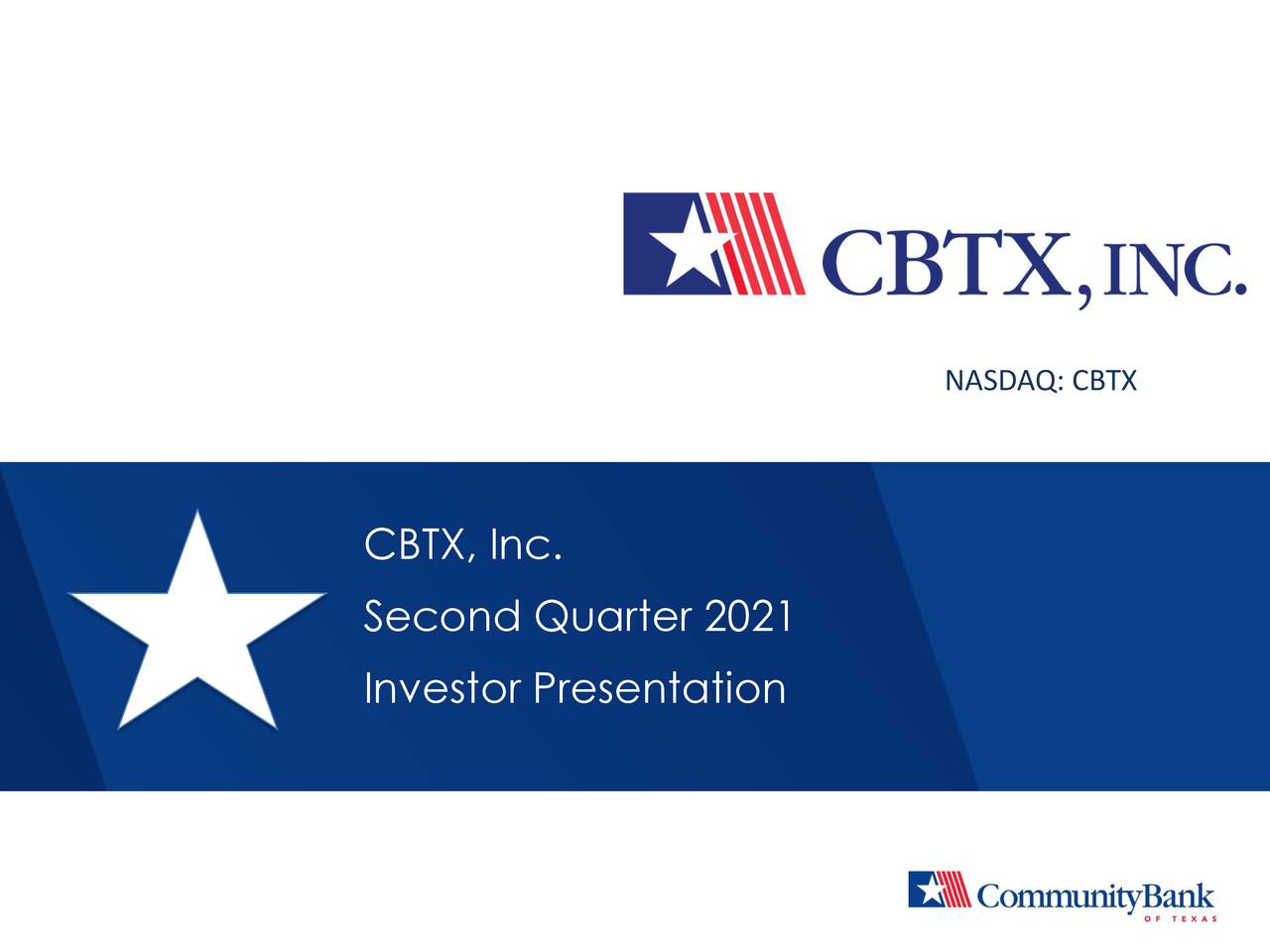 CBTX, INC.

NASDAQ: CBTX

CBTX, Inc.
Second Quarter 2021
Investor Presentation

CommunityBank
OF TEXAS